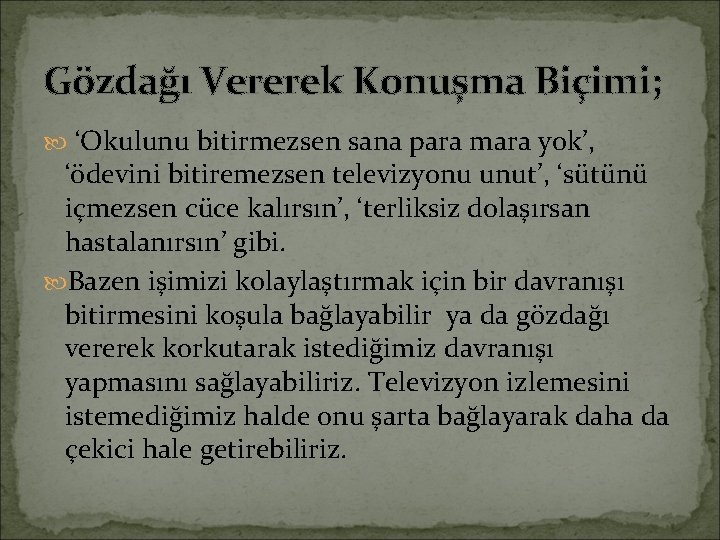 Gözdağı Vererek Konuşma Biçimi;

‘Okulunu bitirmezsen sana para mara yok’, ‘ödevini bitiremezsen televizyonu unut’, ‘sütünü içmezsen cüce kalırsın’, ‘terliksiz dolaşırsan hastalanırsın’ gibi.

Bazen işimizi kolaylaştırmak için bir davranışı bitirmesini koşula bağlayabilir ya da gözdağı vererek korkutarak istediğimiz davranışı yapmasını sağlayabiliriz. Televizyon izlemesini istemediğimiz halde onu şarta bağlayarak daha da çekici hale getirebiliriz.